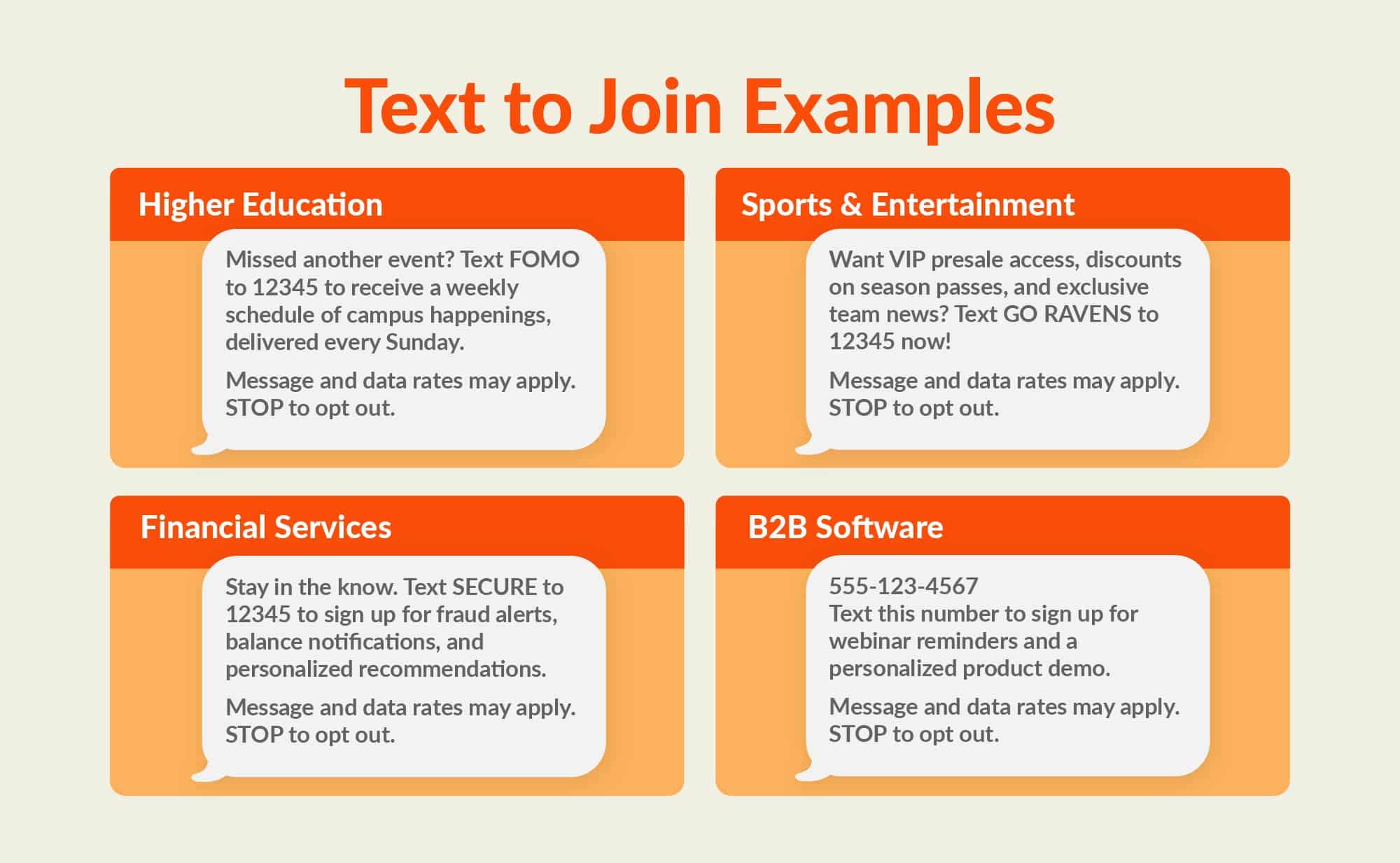 Text to Join Examples

Higher Education

Missed another event? Text FOMO to 12345 to receive a weekly schedule of campus happenings, delivered every Sunday.

Message and data rates may apply. STOP to opt out.

Sports & Entertainment

Want VIP presale access, discounts on season passes, and exclusive team news? Text GO RAVENS to 12345 now!

Message and data rates may apply. STOP to opt out.

Financial Services

Stay in the know. Text SECURE to 12345 to sign up for fraud alerts, balance notifications, and personalized recommendations.

Message and data rates may apply. STOP to opt out.

B2B Software

555-123-4567
Text this number to sign up for webinar reminders and a personalized product demo.

Message and data rates may apply. STOP to opt out.